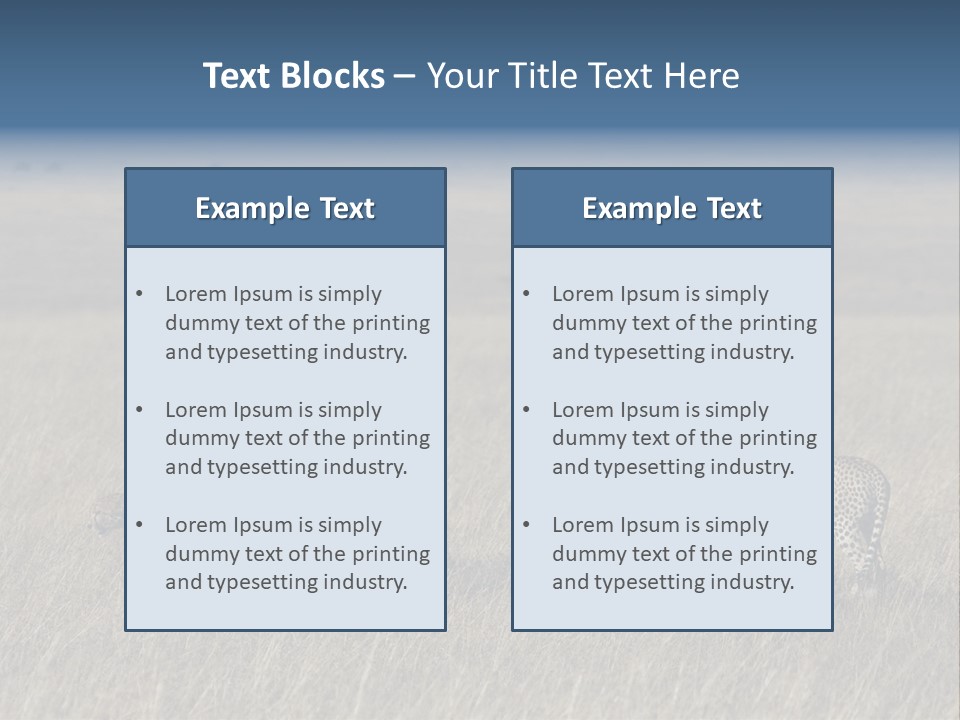 Text Blocks – Your Title Text Here

Example Text

• Lorem Ipsum is simply dummy text of the printing and typesetting industry.

• Lorem Ipsum is simply dummy text of the printing and typesetting industry.

• Lorem Ipsum is simply dummy text of the printing and typesetting industry.

Example Text

• Lorem Ipsum is simply dummy text of the printing and typesetting industry.

• Lorem Ipsum is simply dummy text of the printing and typesetting industry.

• Lorem Ipsum is simply dummy text of the printing and typesetting industry.